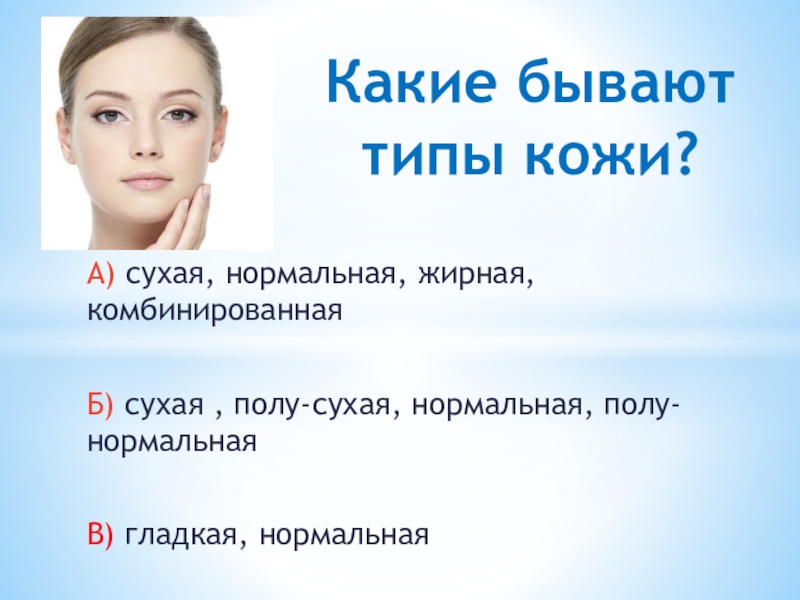 Какие бывают типы кожи?

А) сухая, нормальная, жирная, комбинированная

Б) сухая , полу-сухая, нормальная, полу-нормальная

В) гладкая, нормальная